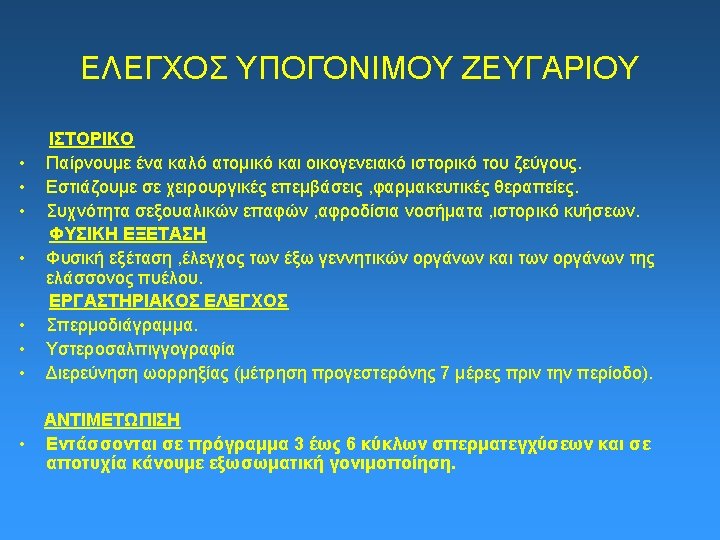 ΕΛΕΓΧΟΣ ΥΠΟΓΟΝΙΜΟΥ ΖΕΥΓΑΡΙΟΥ

ΙΣΤΟΡΙΚΟ

• Παίρνουμε ένα καλό ατομικό και οικογενειακό ιστορικό του ζεύγους.
• Εστιάζουμε σε χειρουργικές επεμβάσεις ,φαρμακευτικές θεραπείες.
• Συχνότητα σεξουαλικών επαφών ,αφροδίσια νοσήματα ,ιστορικό κυήσεων.

ΦΥΣΙΚΗ ΕΞΕΤΑΣΗ

• Φυσική εξέταση ,έλεγχος των έξω γεννητικών οργάνων και των οργάνων της ελάσσονος πυέλου.

ΕΡΓΑΣΤΗΡΙΑΚΟΣ ΕΛΕΓΧΟΣ

• Σπερμοδιάγραμμα.
• Υστεροσαλπιγγογραφία
• Διερεύνηση ωορρηξίας (μέτρηση προγεστερόνης 7 μέρες πριν την περίοδο).

ΑΝΤΙΜΕΤΩΠΙΣΗ

• Εντάσσονται σε πρόγραμμα 3 έως 6 κύκλων σπερματεγχύσεων και σε αποτυχία κάνουμε εξωσωματική γονιμοποίηση.